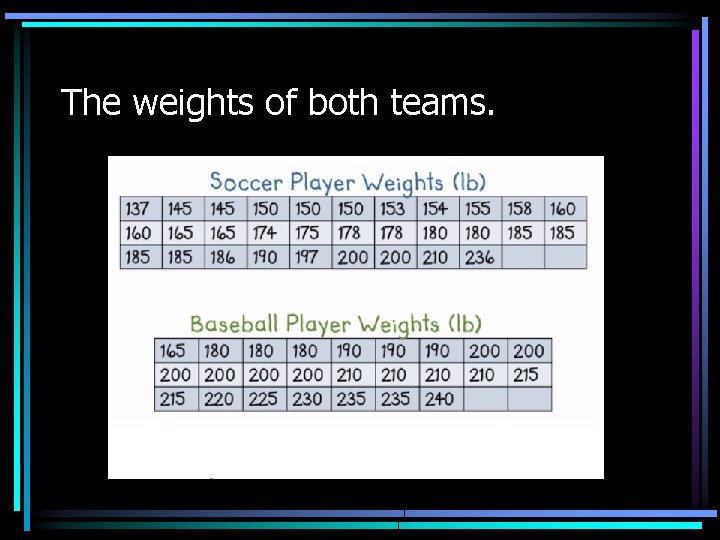 The weights of both teams.

Soccer Player Weights (lb)

| 137 | 145 | 145 | 150 | 150 | 150 | 153 | 154 | 155 | 158 | 160 |
|---|---|---|---|---|---|---|---|---|---|---|
| 160 | 165 | 165 | 174 | 175 | 178 | 178 | 180 | 180 | 185 | 185 |
| 185 | 185 | 186 | 190 | 197 | 200 | 200 | 210 | 236 | | |

Baseball Player Weights (lb)

| 165 | 180 | 180 | 180 | 190 | 190 | 190 | 200 | 200 |
|---|---|---|---|---|---|---|---|---|
| 200 | 200 | 200 | 200 | 210 | 210 | 210 | 210 | 215 |
| 215 | 220 | 225 | 230 | 235 | 235 | 240 | | |